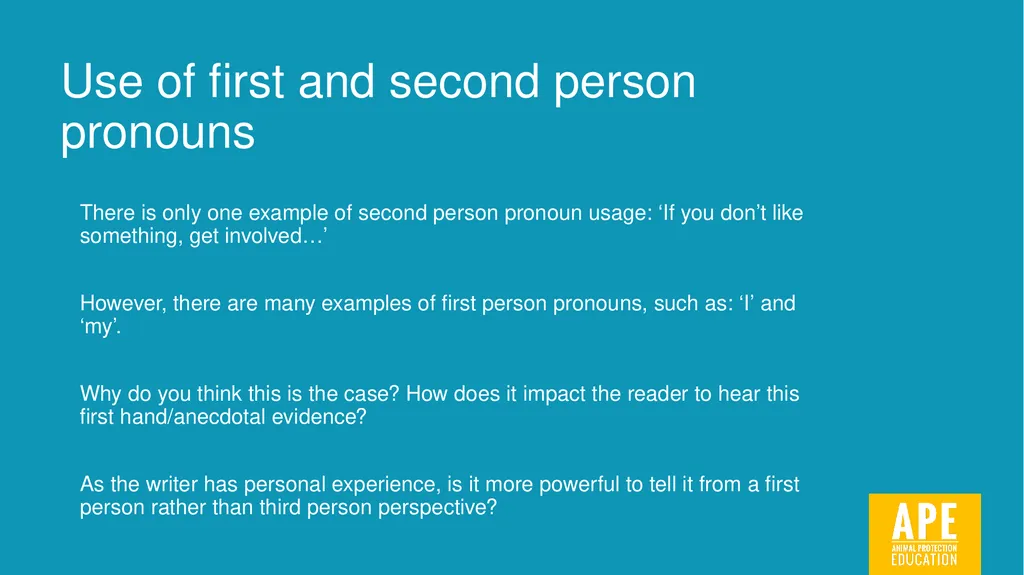 Use of first and second person pronouns

There is only one example of second person pronoun usage: ‘If you don’t like something, get involved…’

However, there are many examples of first person pronouns, such as: ‘I’ and ‘my’.

Why do you think this is the case? How does it impact the reader to hear this first hand/anecdotal evidence?

As the writer has personal experience, is it more powerful to tell it from a first person rather than third person perspective?

APE
ANIMAL PROTECTION
EDUCATION